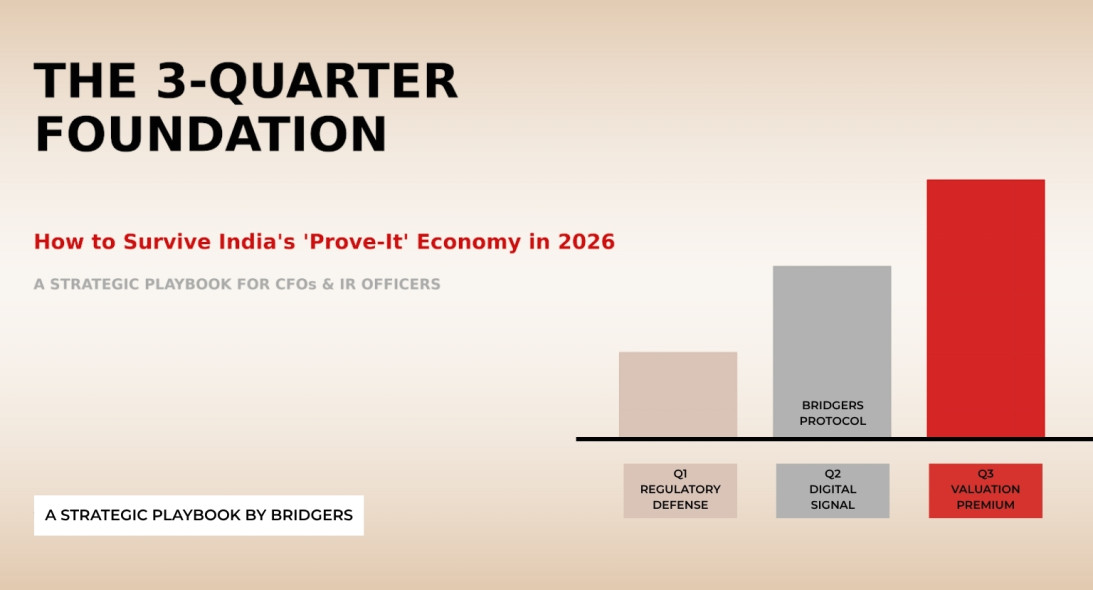 THE 3-QUARTER FOUNDATION

How to Survive India's 'Prove-It' Economy in 2026

A STRATEGIC PLAYBOOK FOR CFOs & IR OFFICERS

BRIDGERS PROTOCOL

Q1 REGULATORY DEFENSE

Q2 DIGITAL SIGNAL

Q3 VALUATION PREMIUM

A STRATEGIC PLAYBOOK BY BRIDGERS